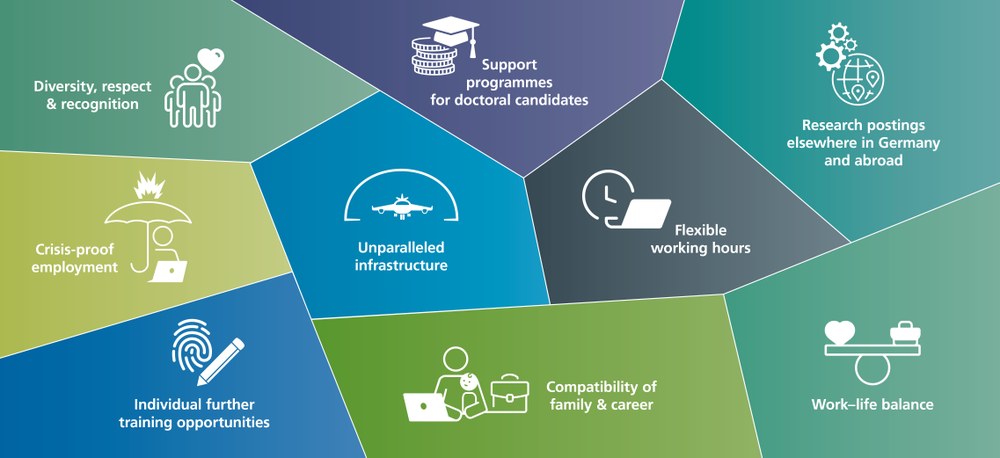 Diversity, respect & recognition

Support programmes for doctoral candidates

Research postings elsewhere in Germany and abroad

Crisis-proof employment

Unparalleled infrastructure

Flexible working hours

Individual further training opportunities

Compatibility of family & career

Work–life balance